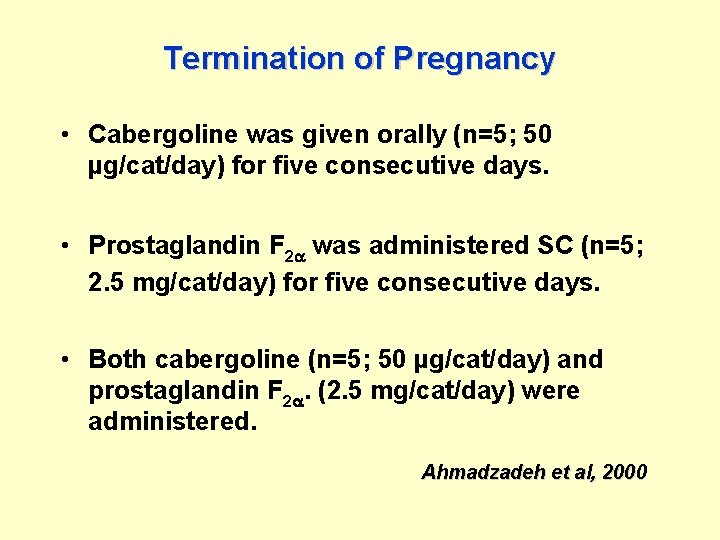 Termination of Pregnancy

• Cabergoline was given orally (n=5; 50 µg/cat/day) for five consecutive days.

• Prostaglandin $F_{2\alpha}$ was administered SC (n=5; 2.5 mg/cat/day) for five consecutive days.

• Both cabergoline (n=5; 50 µg/cat/day) and prostaglandin $F_{2\alpha}$. (2.5 mg/cat/day) were administered.

Ahmadzadeh et al, 2000